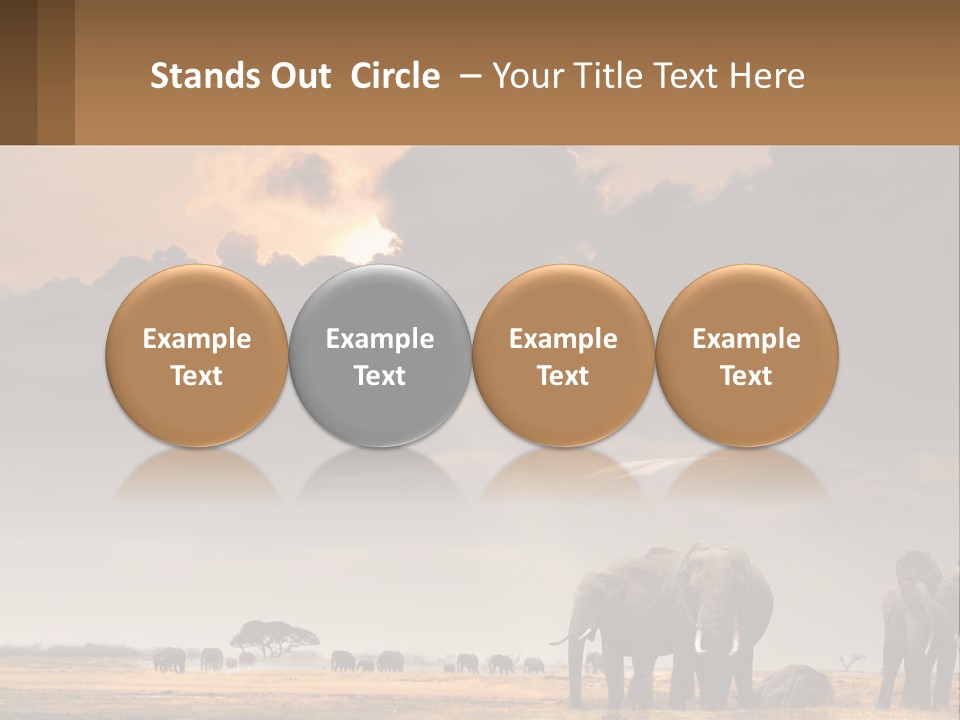 Stands Out Circle – Your Title Text Here

Example Text

Example Text

Example Text

Example Text